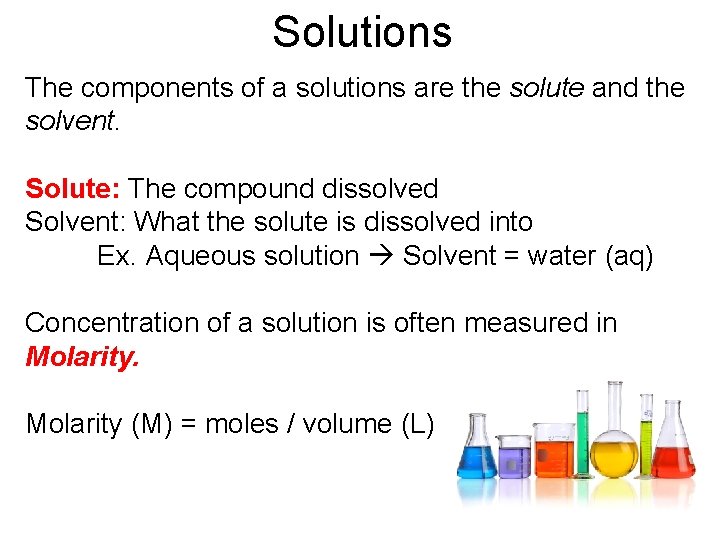 Solutions

The components of a solutions are the solute and the solvent.

Solute: The compound dissolved
Solvent: What the solute is dissolved into
Ex. Aqueous solution → Solvent = water (aq)

Concentration of a solution is often measured in Molarity.

Molarity (M) = moles / volume (L)